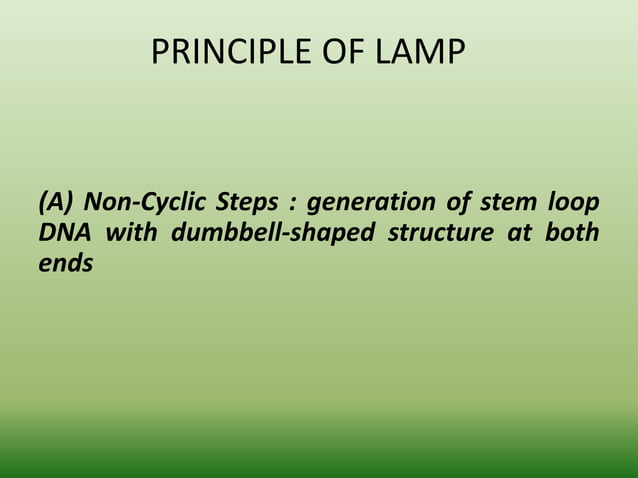 PRINCIPLE OF LAMP

(A) Non-Cyclic Steps : generation of stem loop DNA with dumbbell-shaped structure at both ends